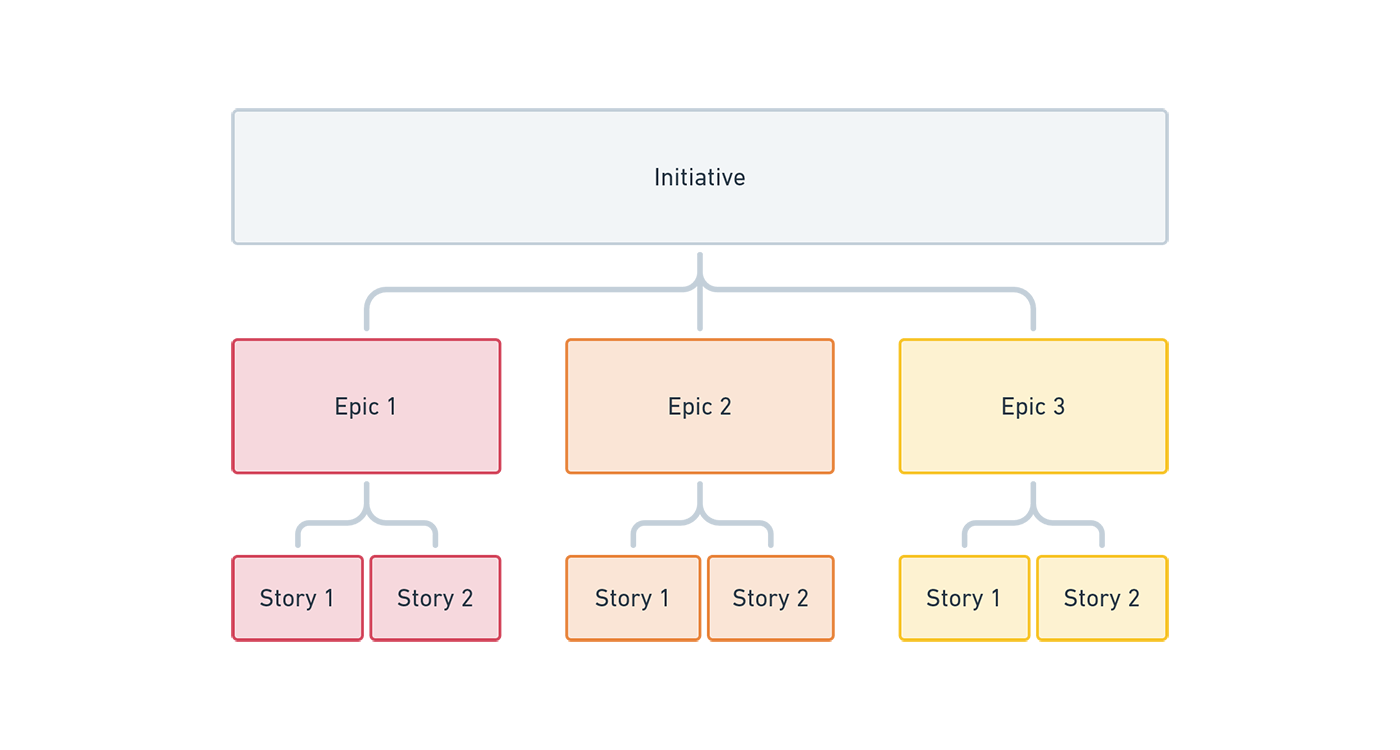 Initiative

Epic 1

Epic 2

Epic 3

Story 1

Story 2

Story 1

Story 2

Story 1

Story 2